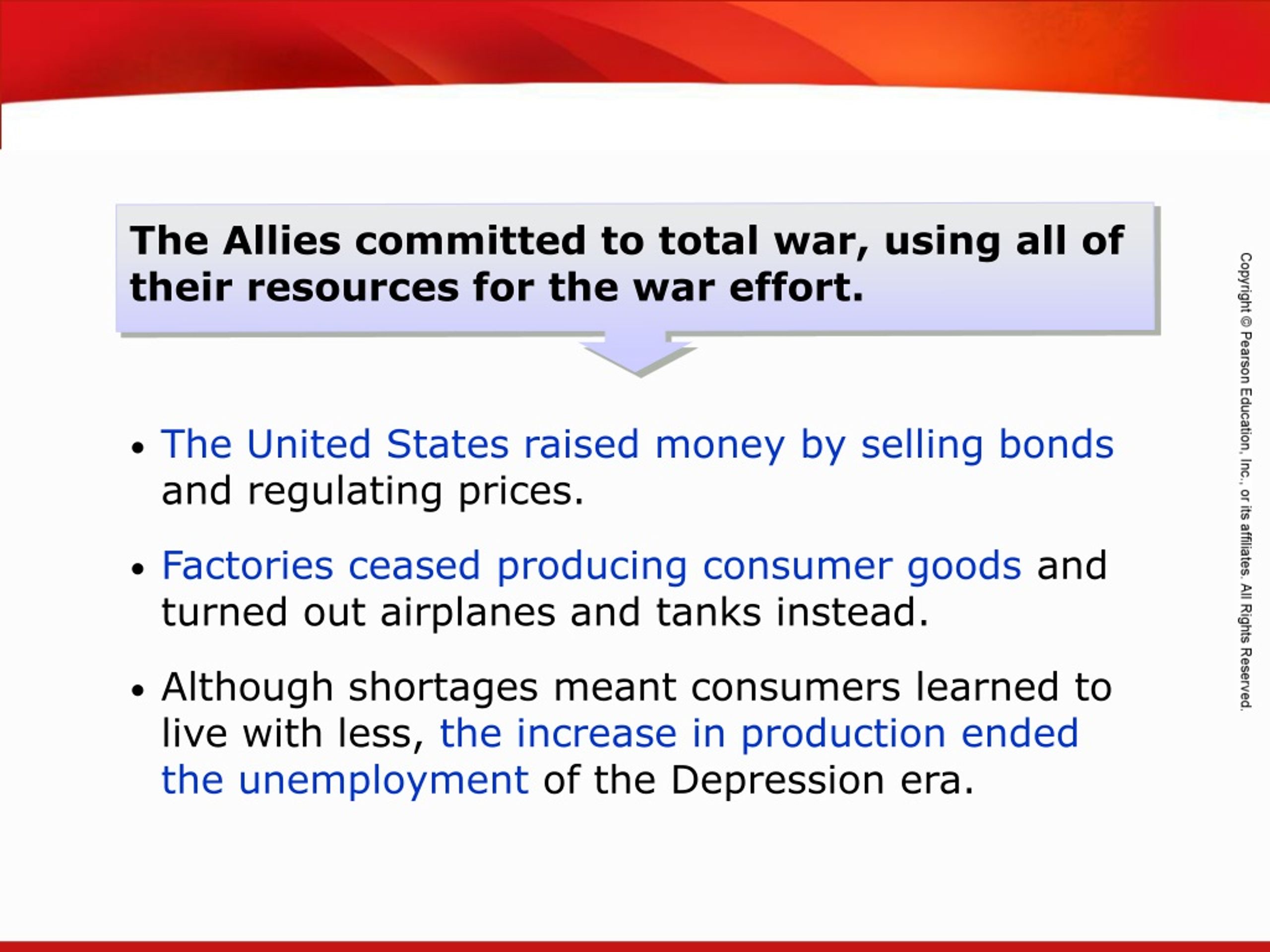 The Allies committed to total war, using all of their resources for the war effort.

• The United States raised money by selling bonds and regulating prices.

• Factories ceased producing consumer goods and turned out airplanes and tanks instead.

• Although shortages meant consumers learned to live with less, the increase in production ended the unemployment of the Depression era.

Copyright © Pearson Education, Inc., or its affiliates. All Rights Reserved.